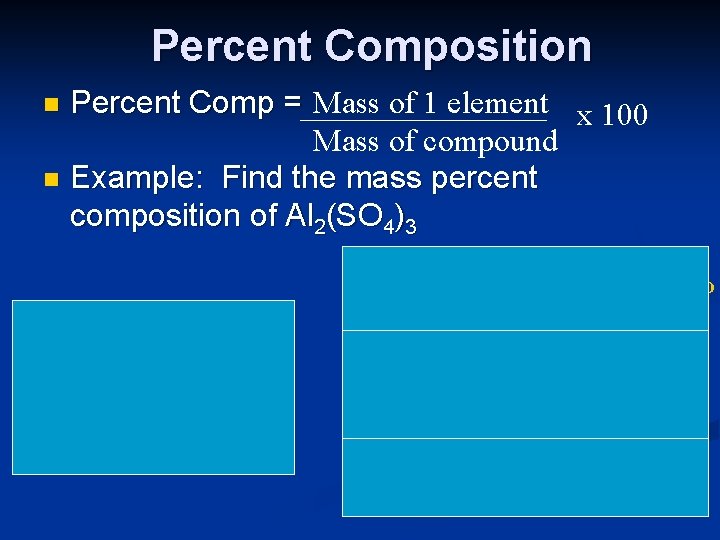 Percent Composition

Percent Comp = $\frac{\text{Mass of 1 element}}{\text{Mass of compound}}$ x 100

Example: Find the mass percent composition of $Al_2(SO_4)_3$